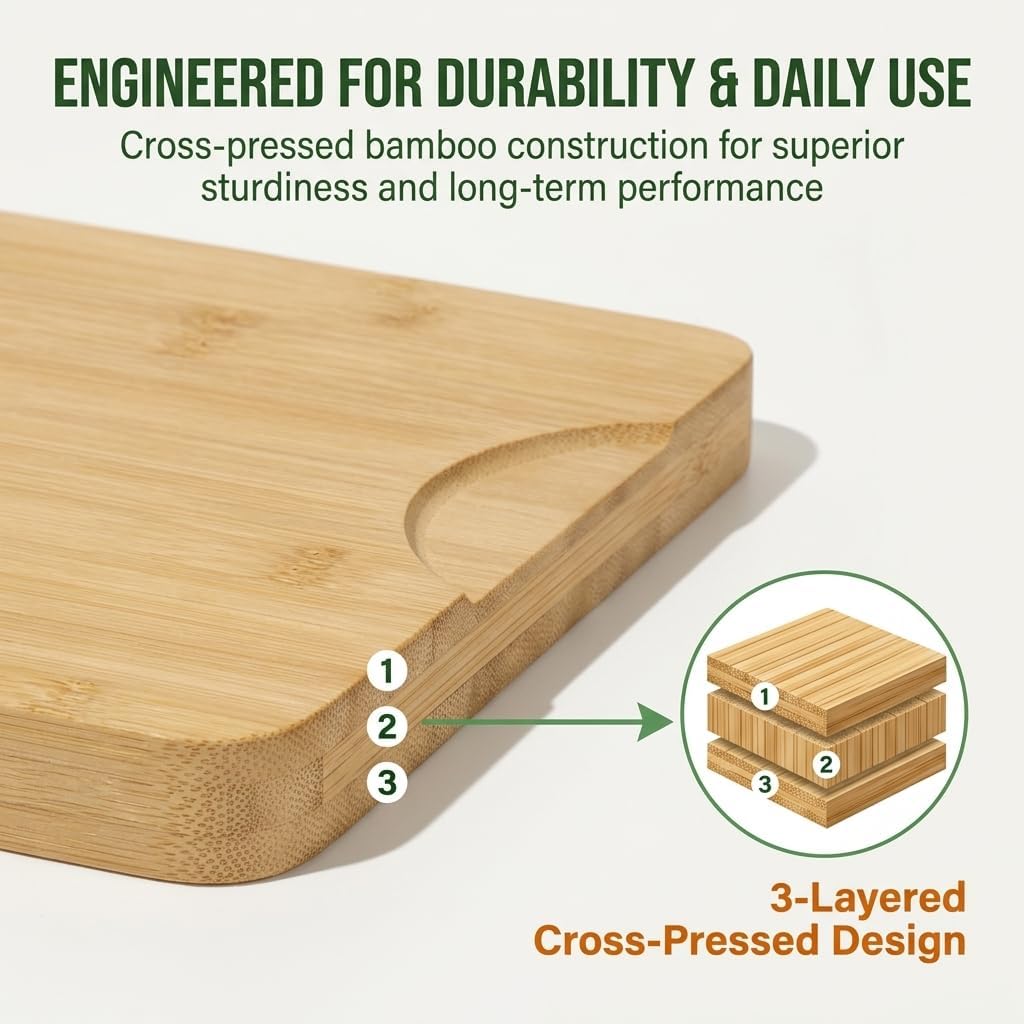 ENGINEERED FOR DURABILITY & DAILY USE

Cross-pressed bamboo construction for superior sturdiness and long-term performance

1
2
3

1
2
3

3-Layered
Cross-Pressed Design